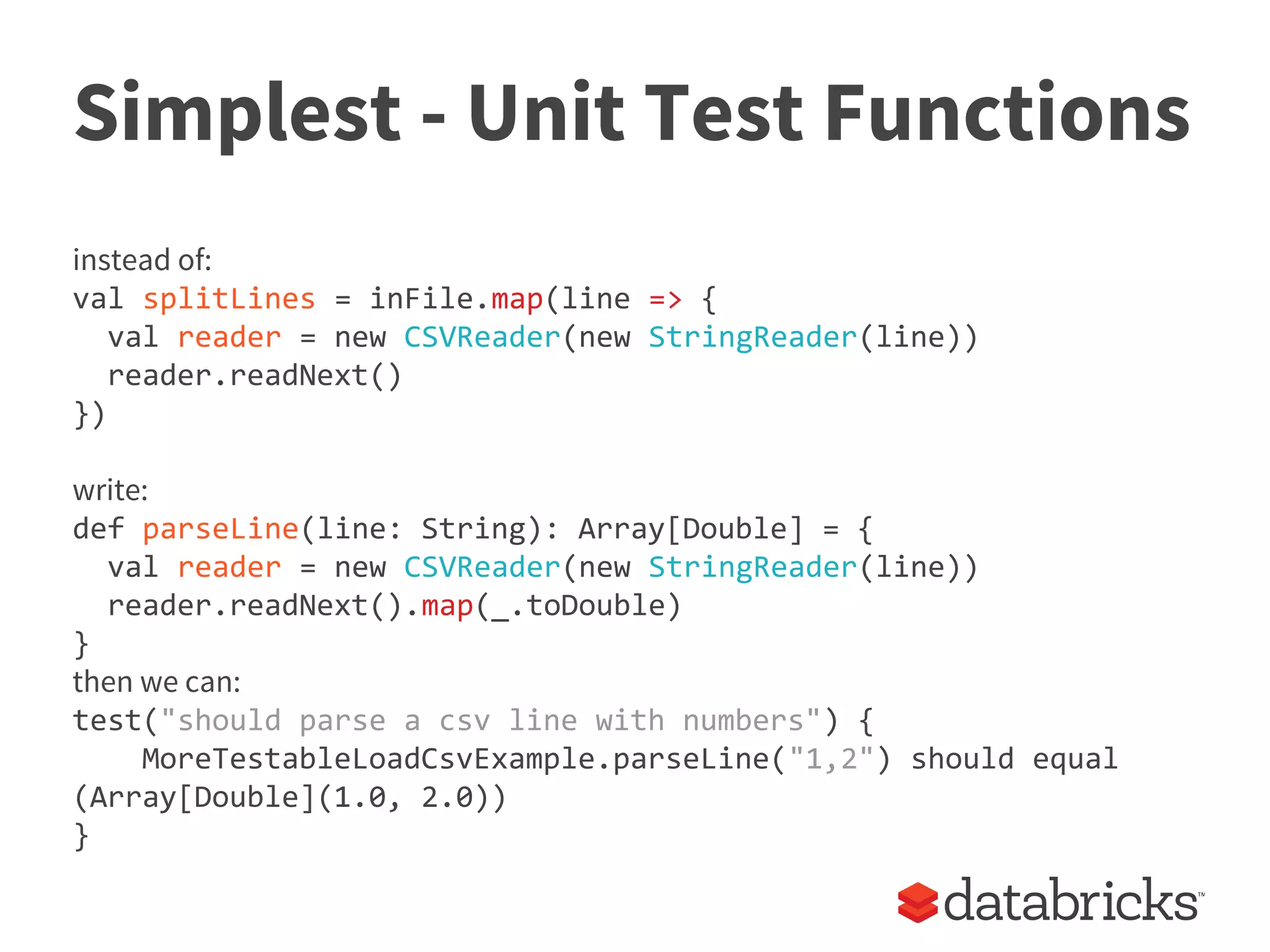 Simplest - Unit Test Functions

instead of:
val splitLines = inFile.map(line => {
  val reader = new CSVReader(new StringReader(line))
  reader.readNext()
})

write:
def parseLine(line: String): Array[Double] = {
  val reader = new CSVReader(new StringReader(line))
  reader.readNext().map(_.toDouble)
}
then we can:
test("should parse a csv line with numbers") {
    MoreTestableLoadCsvExample.parseLine("1,2") should equal
(Array[Double](1.0, 2.0))
}

databricks™